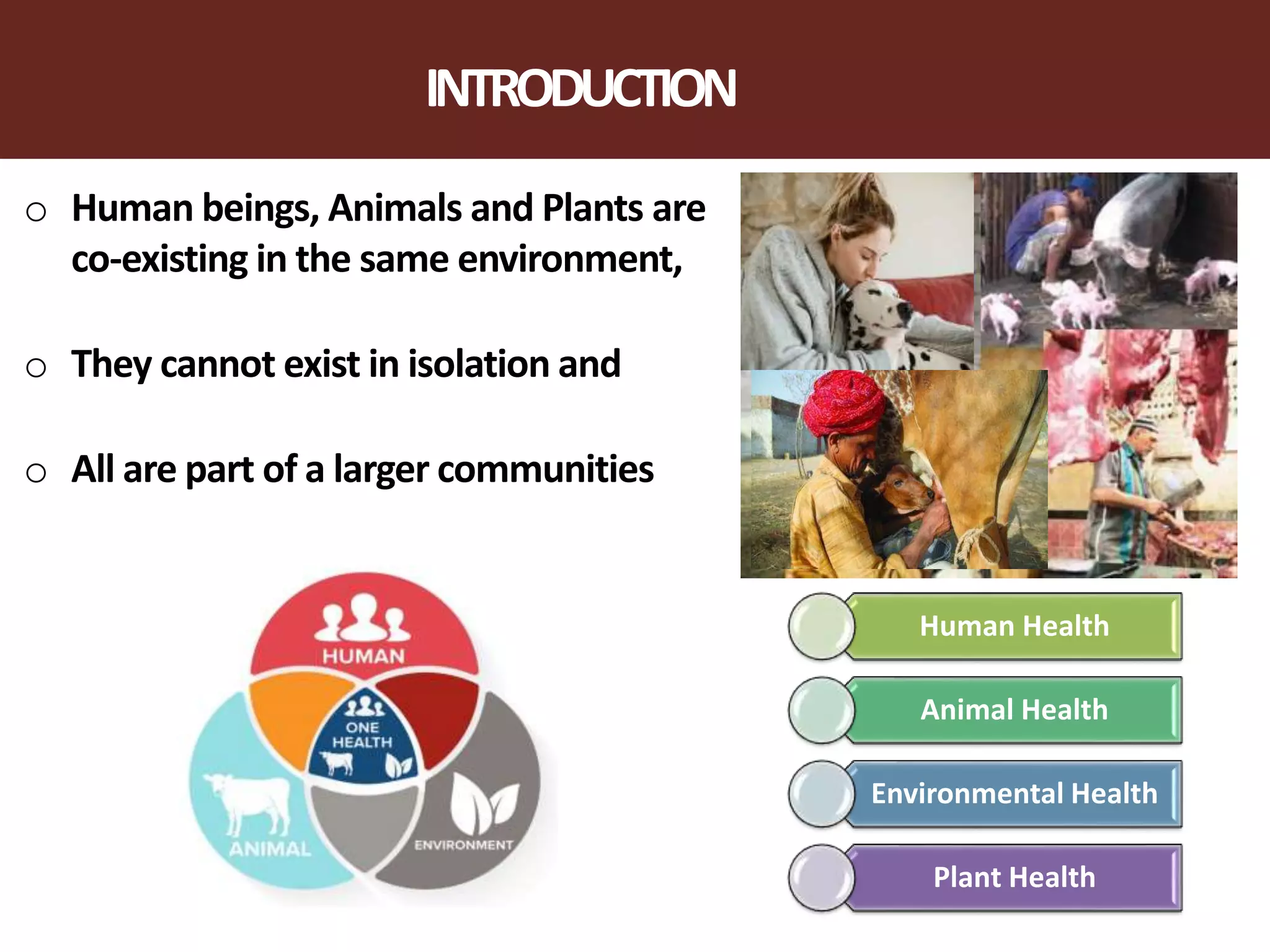 INTRODUCTION

○ Human beings, Animals and Plants are co-existing in the same environment,

○ They cannot exist in isolation and

○ All are part of a larger communities

HUMAN
ONE HEALTH
ANIMAL
ENVIRONMENT

Human Health
Animal Health
Environmental Health
Plant Health